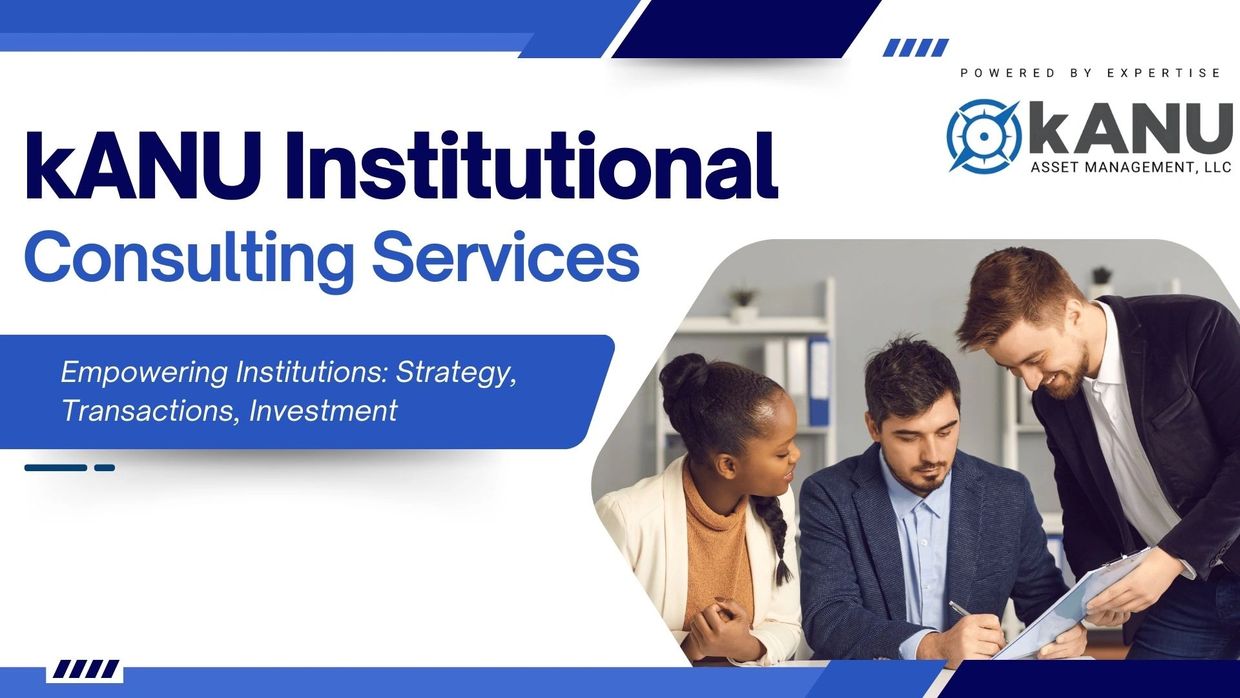 POWERED BY EXPERTISE

kANU
ASSET MANAGEMENT, LLC

kANU Institutional
Consulting Services

Empowering Institutions: Strategy, Transactions, Investment